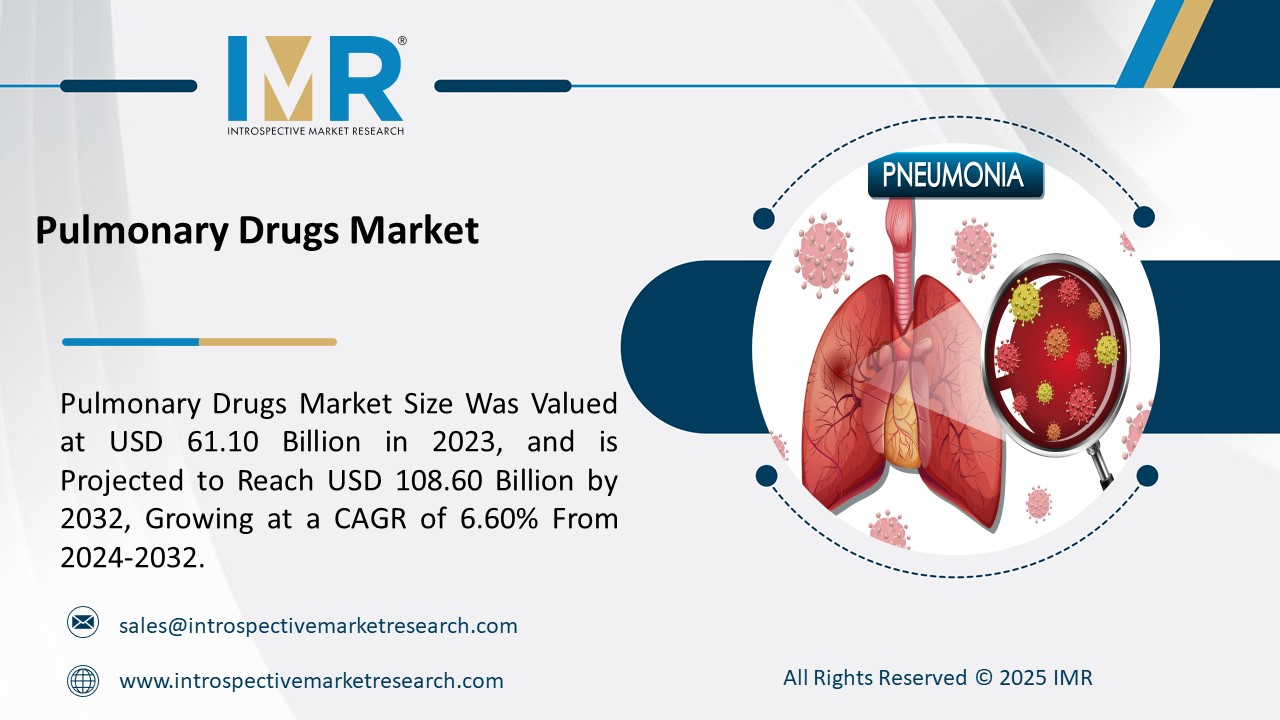 IMR®
INTROSPECTIVE MARKET RESEARCH

Pulmonary Drugs Market

PNEUMONIA

Pulmonary Drugs Market Size Was Valued at USD 61.10 Billion in 2023, and is Projected to Reach USD 108.60 Billion by 2032, Growing at a CAGR of 6.60% From 2024-2032.

sales@introspectivemarketresearch.com

www.introspectivemarketresearch.com

All Rights Reserved © 2025 IMR